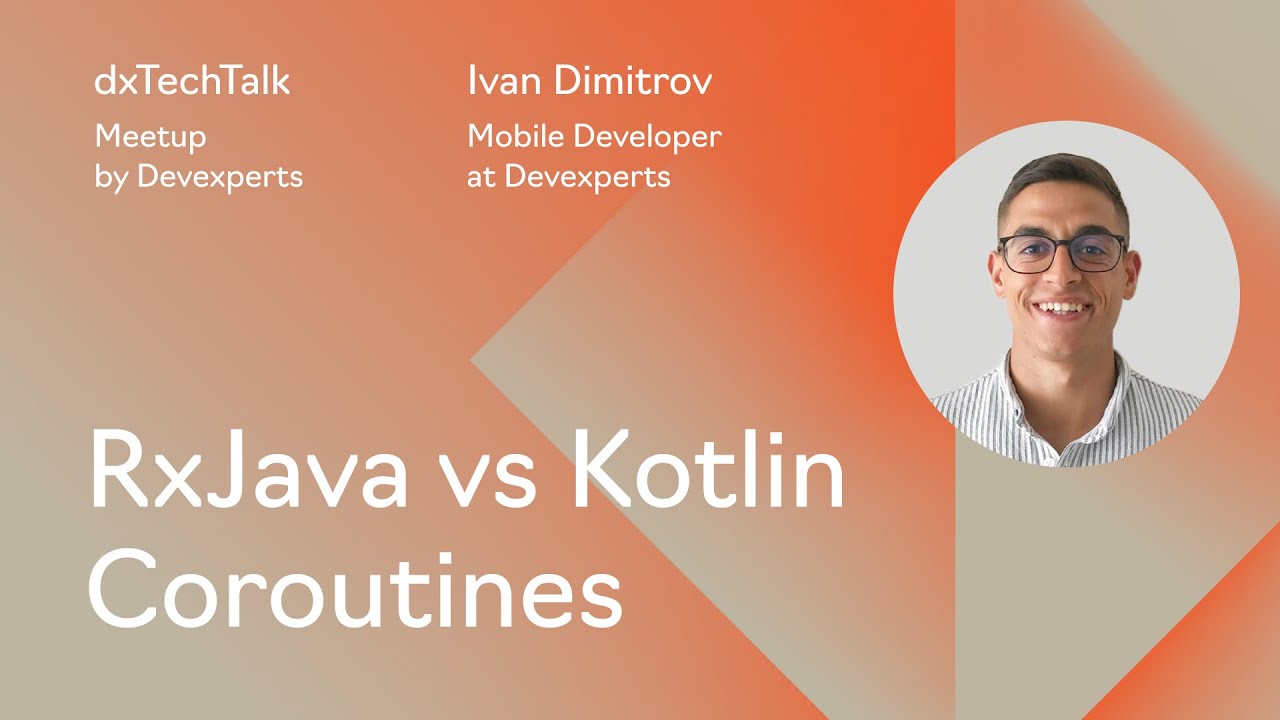 dxTechTalk
Meetup
by Devexperts

Ivan Dimitrov
Mobile Developer
at Devexperts

RxJava vs Kotlin Coroutines